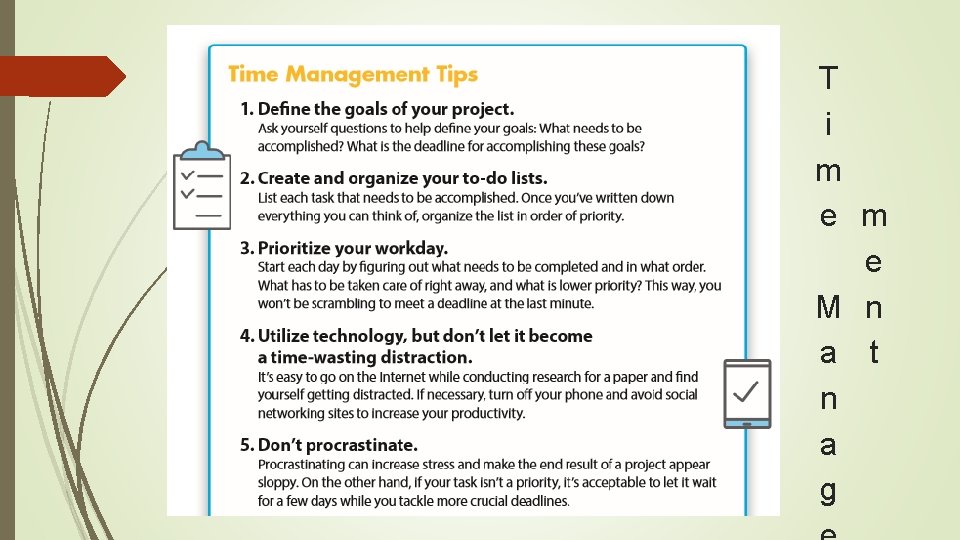 Time Management Tips

1. Define the goals of your project.
Ask yourself questions to help define your goals: What needs to be accomplished? What is the deadline for accomplishing these goals?

2. Create and organize your to-do lists.
List each task that needs to be accomplished. Once you've written down everything you can think of, organize the list in order of priority.

3. Prioritize your workday.
Start each day by figuring out what needs to be completed and in what order. What has to be taken care of right away, and what is lower priority? This way, you won't be scrambling to meet a deadline at the last minute.

4. Utilize technology, but don't let it become a time-wasting distraction.
It's easy to go on the Internet while conducting research for a paper and find yourself getting distracted. If necessary, turn off your phone and avoid social networking sites to increase your productivity.

5. Don't procrastinate.
Procrastinating can increase stress and make the end result of a project appear sloppy. On the other hand, if your task isn't a priority, it's acceptable to let it wait for a few days while you tackle more crucial deadlines.

T i m e M a n a g e m e n t